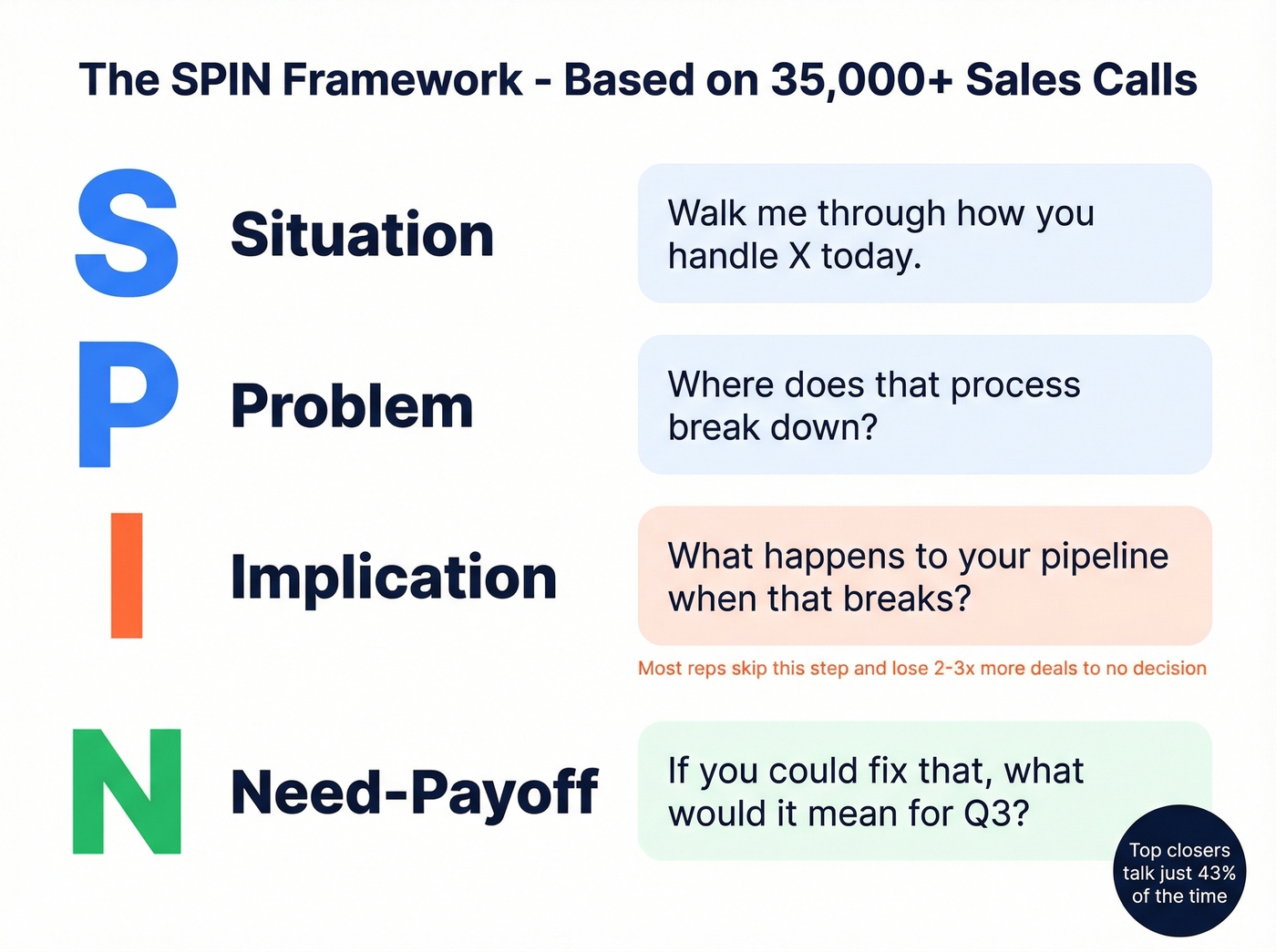 The SPIN Framework - Based on 35,000+ Sales Calls

S Situation

Walk me through how you handle X today.

P Problem

Where does that process break down?

I Implication

What happens to your pipeline when that breaks?

Most reps skip this step and lose 2-3x more deals to no decision

N Need-Payoff

If you could fix that, what would it mean for Q3?

Top closers talk just 43% of the time